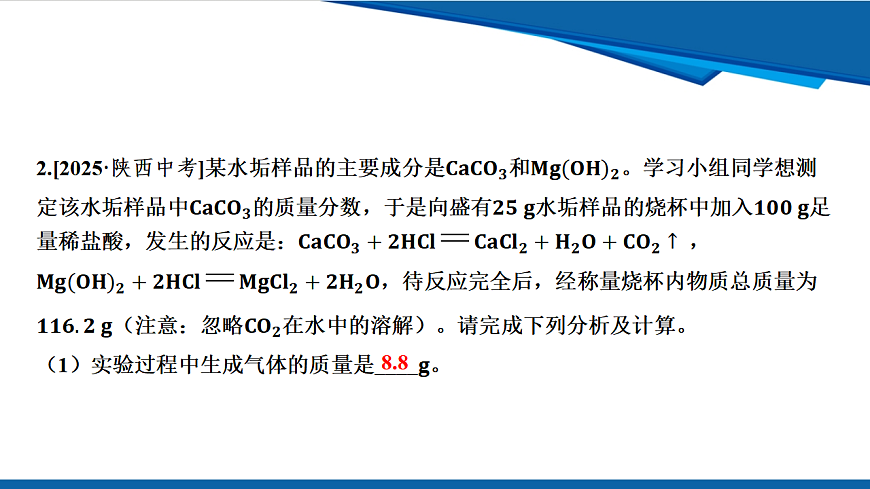 2.[2025·陕西中考]某水垢样品的主要成分是$CaCO_3$和$Mg(OH)_2$。学习小组同学想测定该水垢样品中$CaCO_3$的质量分数，于是向盛有25 g水垢样品的烧杯中加入100 g足量稀盐酸，发生的反应是：$CaCO_3 + 2HCl = CaCl_2 + H_2O + CO_2\uparrow$，$Mg(OH)_2 + 2HCl = MgCl_2 + 2H_2O$，待反应完全后，经称量烧杯内物质总质量为116.2 g（注意：忽略$CO_2$在水中的溶解）。请完成下列分析及计算。

（1）实验过程中生成气体的质量是 8.8 g。